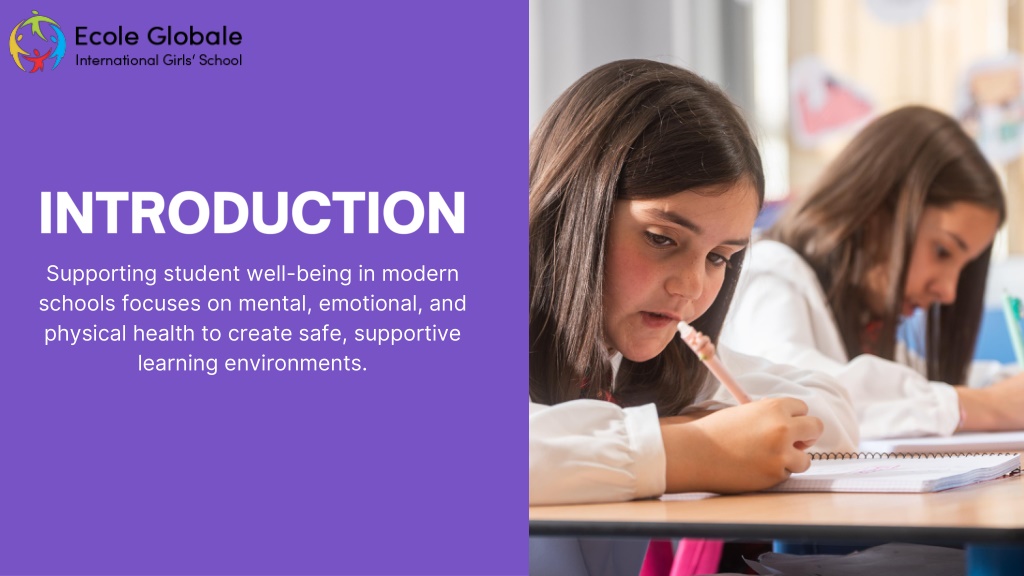 Ecole Globale
International Girls' School

INTRODUCTION

Supporting student well-being in modern schools focuses on mental, emotional, and physical health to create safe, supportive learning environments.